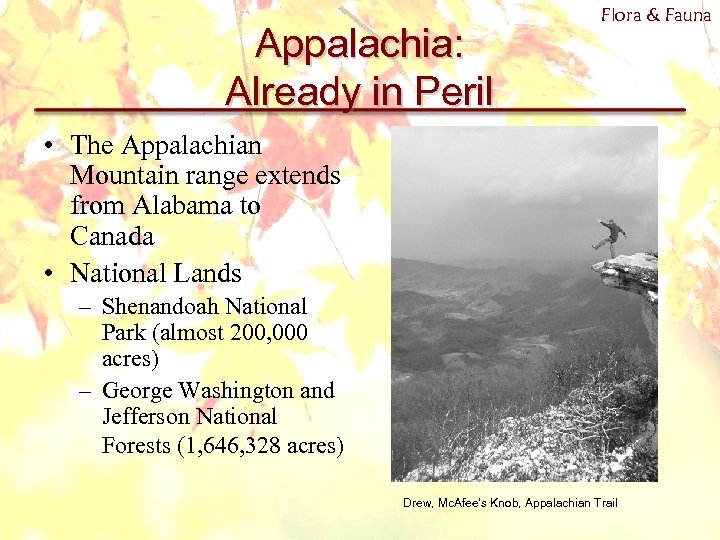 Flora & Fauna

Appalachia: Already in Peril

• The Appalachian Mountain range extends from Alabama to Canada
• National Lands
– Shenandoah National Park (almost 200,000 acres)
– George Washington and Jefferson National Forests (1,646,328 acres)

Drew, McAfee's Knob, Appalachian Trail